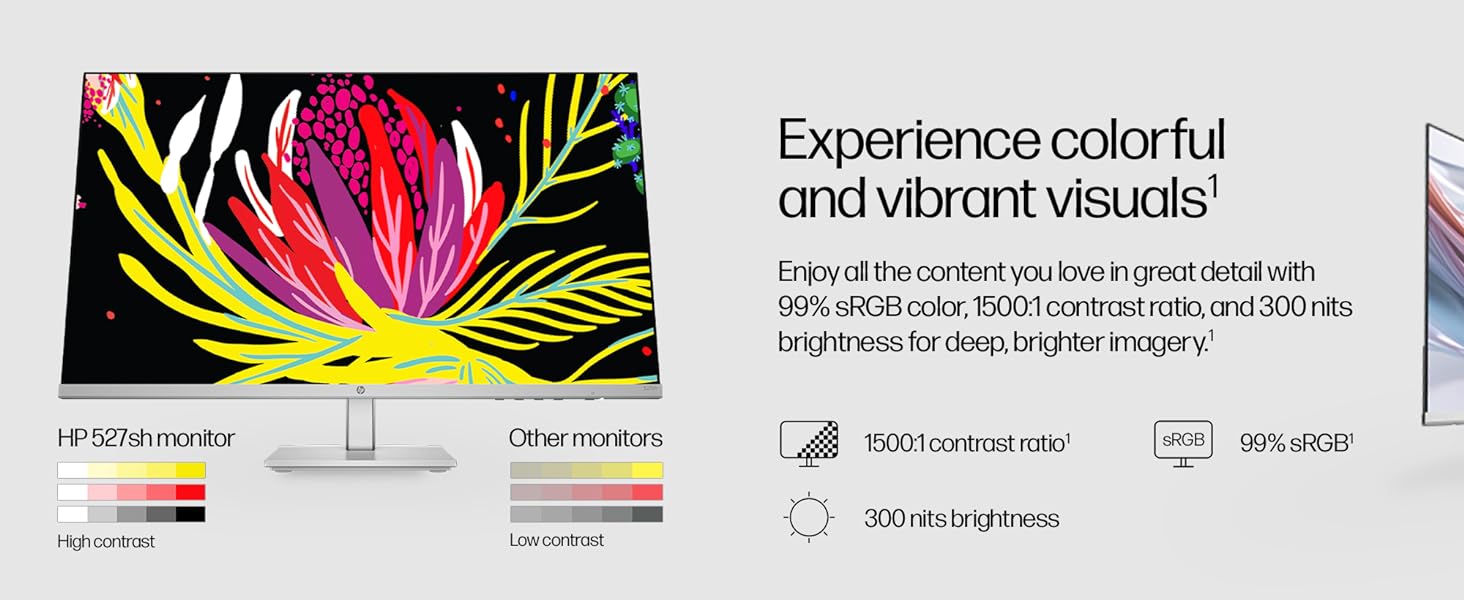 HP 527sh monitor

High contrast

Other monitors

Low contrast

Experience colorful and vibrant visuals$^1$

Enjoy all the content you love in great detail with 99% sRGB color, 1500:1 contrast ratio, and 300 nits brightness for deep, brighter imagery.$^1$

1500:1 contrast ratio$^1$

sRGB

99% sRGB$^1$

300 nits brightness